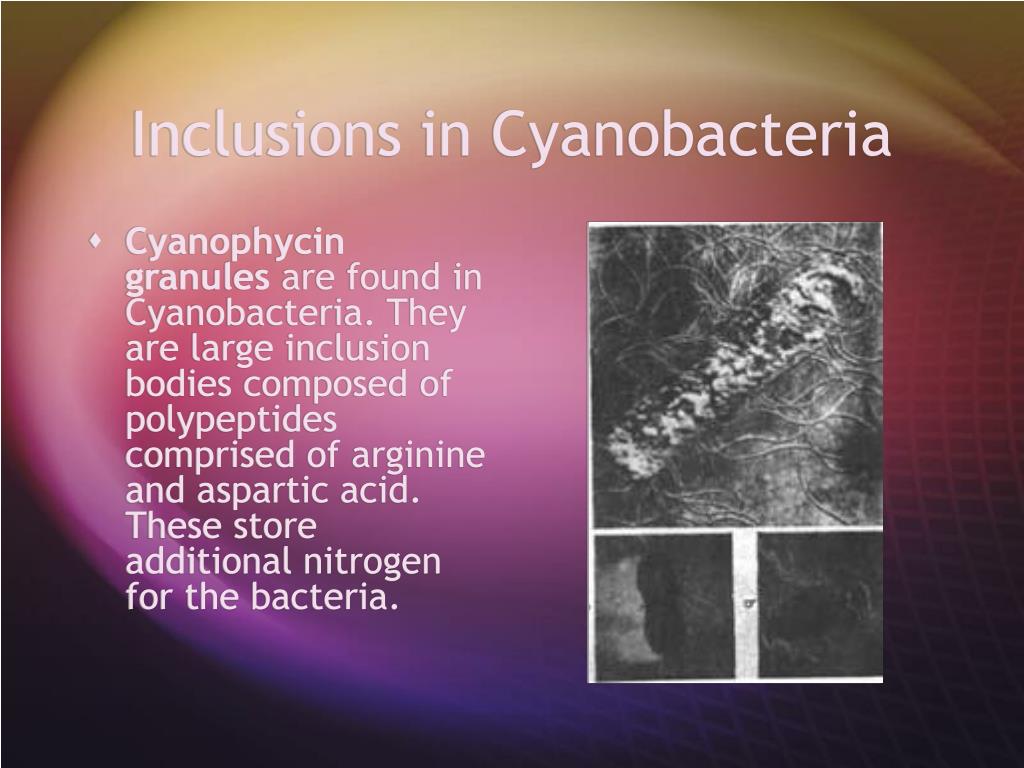 Inclusions in Cyanobacteria

Cyanophycin granules are found in Cyanobacteria. They are large inclusion bodies composed of polypeptides comprised of arginine and aspartic acid. These store additional nitrogen for the bacteria.